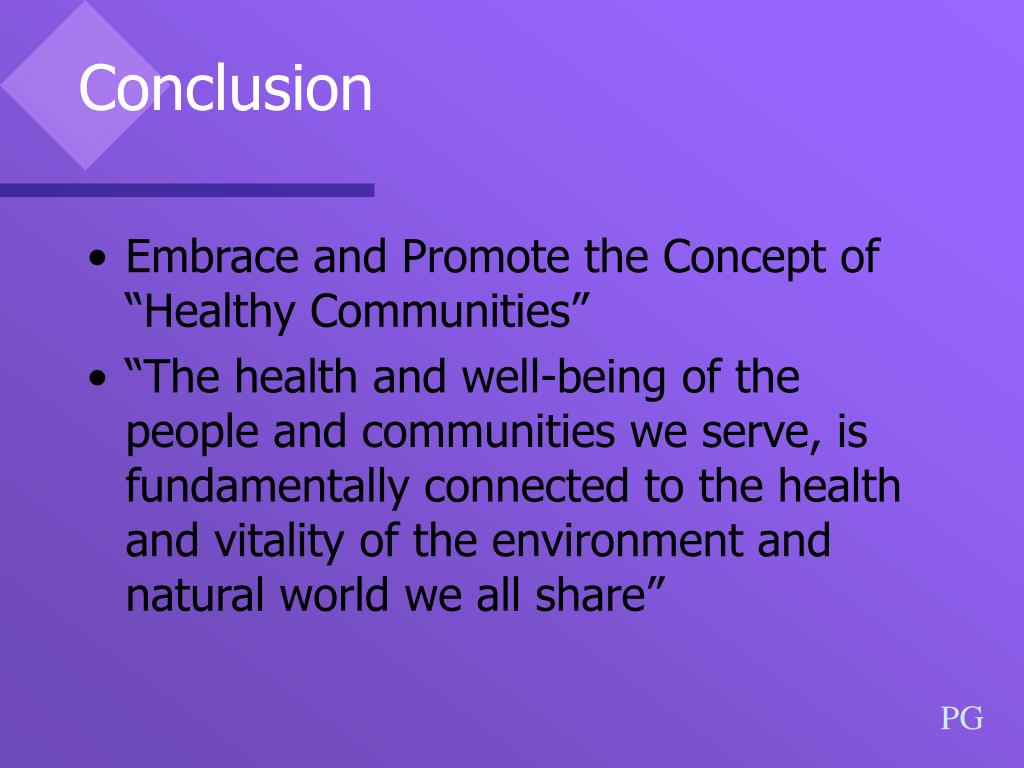 Conclusion

• Embrace and Promote the Concept of “Healthy Communities”

• “The health and well-being of the people and communities we serve, is fundamentally connected to the health and vitality of the environment and natural world we all share”

PG